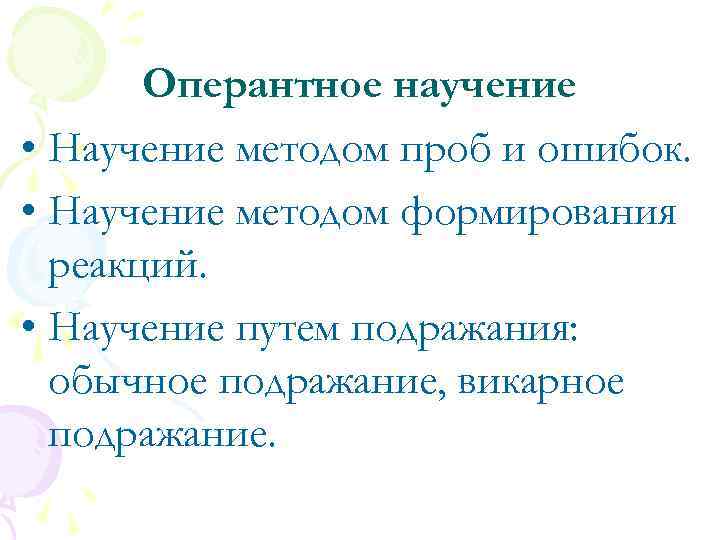 Оперантное научение

• Научение методом проб и ошибок.
• Научение методом формирования реакций.
• Научение путем подражания: обычное подражание, викарное подражание.